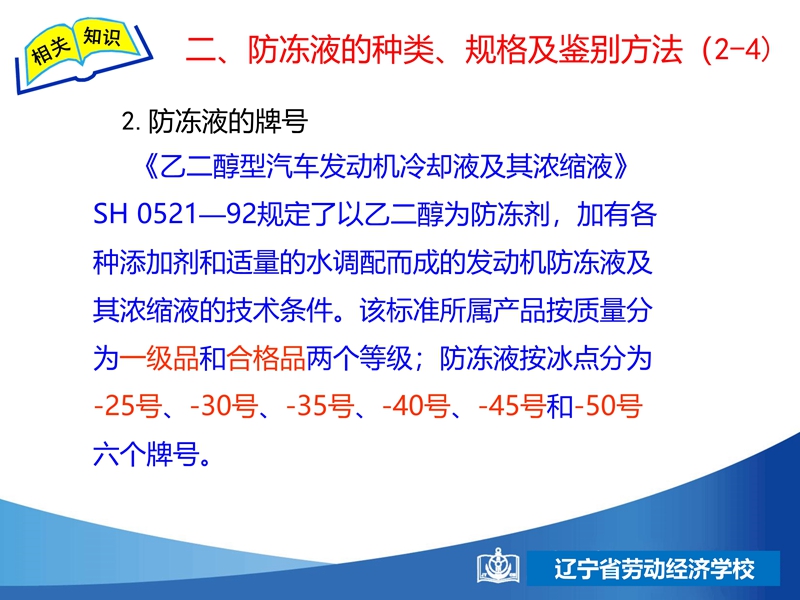 相关 知识

二、防冻液的种类、规格及鉴别方法（2-4）

2. 防冻液的牌号

《乙二醇型汽车发动机冷却液及其浓缩液》SH 0521—92规定了以乙二醇为防冻剂，加有各种添加剂和适量的水调配而成的发动机防冻液及其浓缩液的技术条件。该标准所属产品按质量分为一级品和合格品两个等级；防冻液按冰点分为-25号、-30号、-35号、-40号、-45号和-50号六个牌号。

辽宁省劳动经济学校